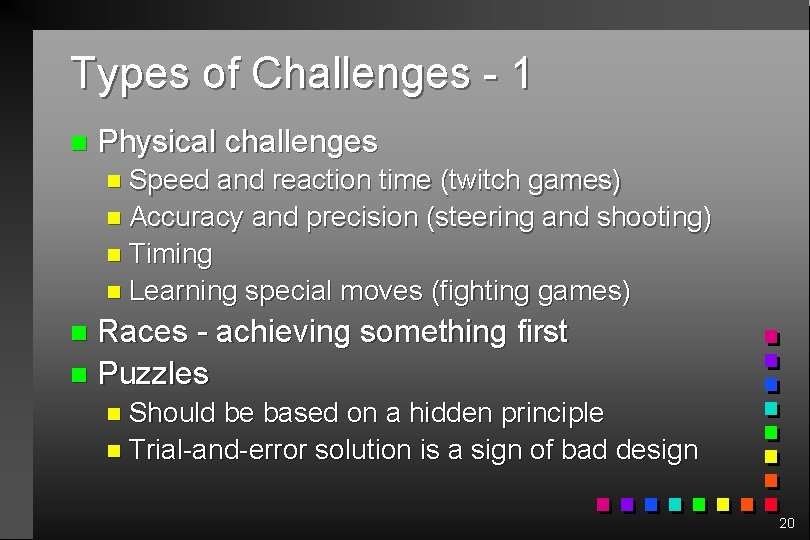 Types of Challenges - 1

- Physical challenges
  - Speed and reaction time (twitch games)
  - Accuracy and precision (steering and shooting)
  - Timing
  - Learning special moves (fighting games)
- Races - achieving something first
- Puzzles
  - Should be based on a hidden principle
  - Trial-and-error solution is a sign of bad design

20